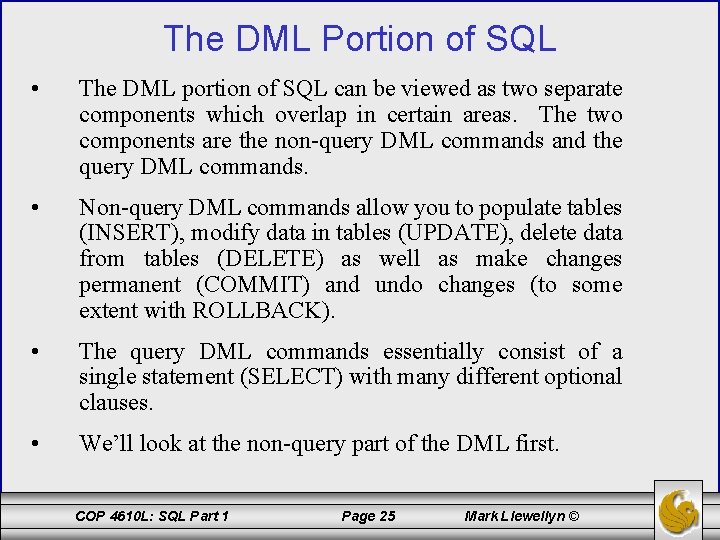 The DML Portion of SQL

• The DML portion of SQL can be viewed as two separate components which overlap in certain areas. The two components are the non-query DML commands and the query DML commands.

• Non-query DML commands allow you to populate tables (INSERT), modify data in tables (UPDATE), delete data from tables (DELETE) as well as make changes permanent (COMMIT) and undo changes (to some extent with ROLLBACK).

• The query DML commands essentially consist of a single statement (SELECT) with many different optional clauses.

• We'll look at the non-query part of the DML first.

COP 4610L: SQL Part 1 Page 25 Mark Llewellyn ©